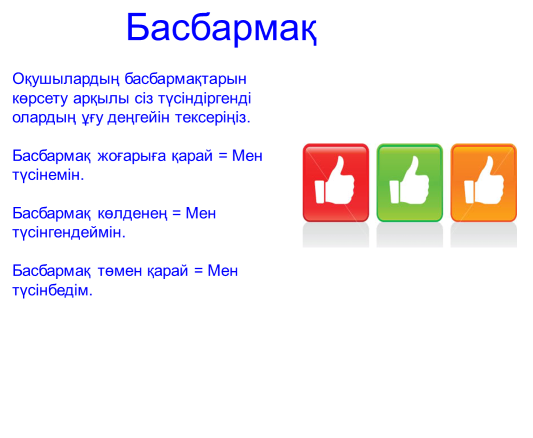 Басбармақ

Оқушылардың басбармақтарын көрсету арқылы сіз түсіндіргенді олардың ұғу деңгейін тексеріңіз.

Басбармақ жоғарыға қарай = Мен түсінемін.

Басбармақ көлденең = Мен түсінгендеймін.

Басбармақ төмен қарай = Мен түсінбедім.